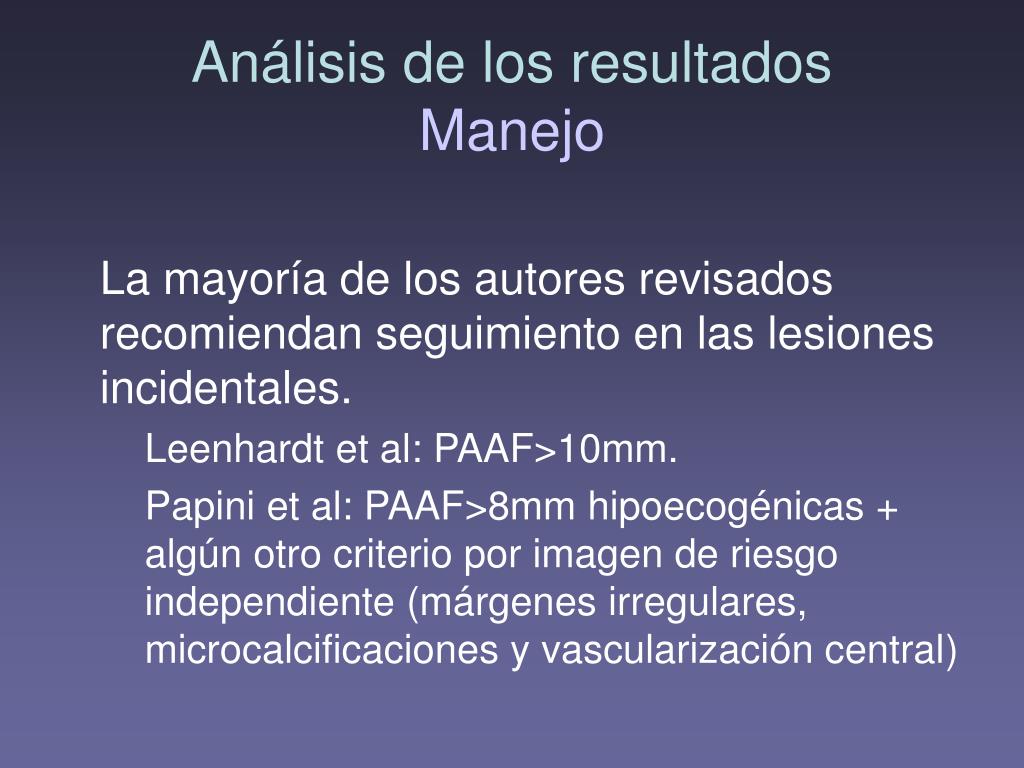 Análisis de los resultados
Manejo

La mayoría de los autores revisados recomiendan seguimiento en las lesiones incidentales.

Leenhardt et al: PAAF>10mm.

Papini et al: PAAF>8mm hipoecogénicas + algún otro criterio por imagen de riesgo independiente (márgenes irregulares, microcalcificaciones y vascularización central)